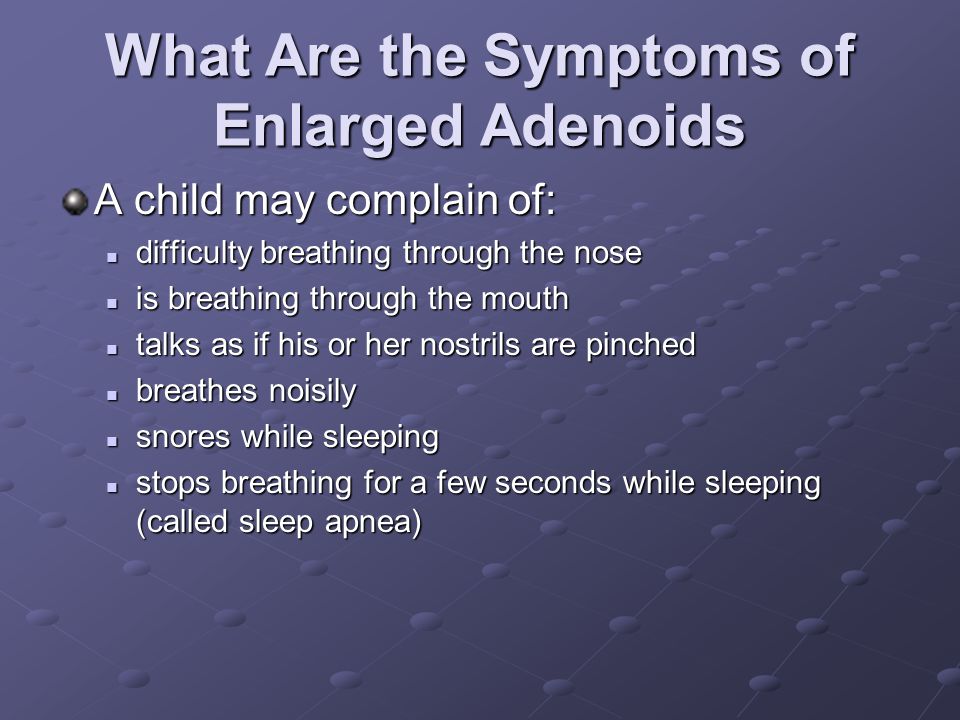 What Are the Symptoms of Enlarged Adenoids

A child may complain of:

- difficulty breathing through the nose
- is breathing through the mouth
- talks as if his or her nostrils are pinched
- breathes noisily
- snores while sleeping
- stops breathing for a few seconds while sleeping (called sleep apnea)